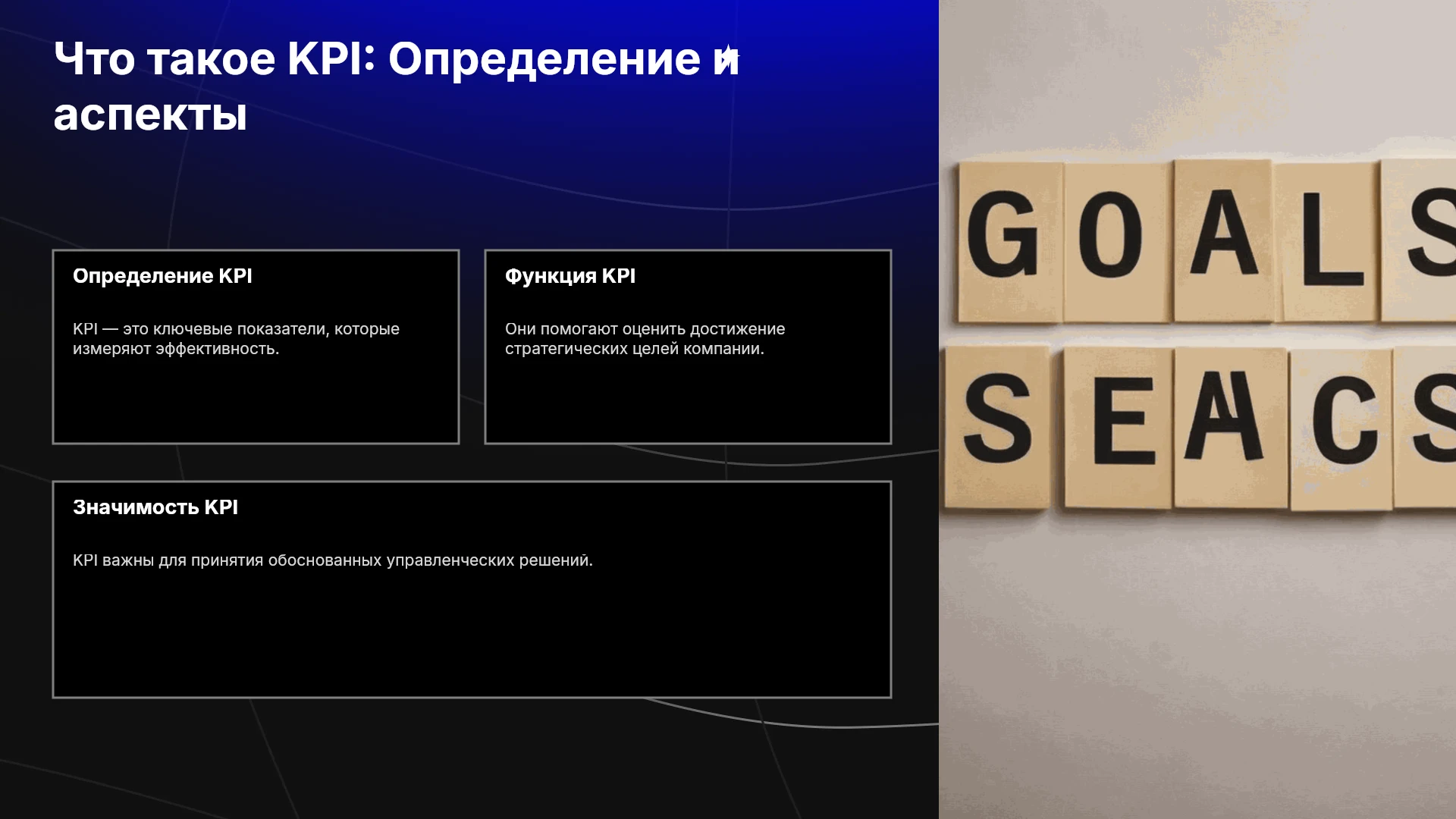 Что такое KPI: Определение и аспекты

Определение KPI

KPI — это ключевые показатели, которые измеряют эффективность.

Функция KPI

Они помогают оценить достижение стратегических целей компании.

Значимость KPI

KPI важны для принятия обоснованных управленческих решений.

GOALS

SEACS